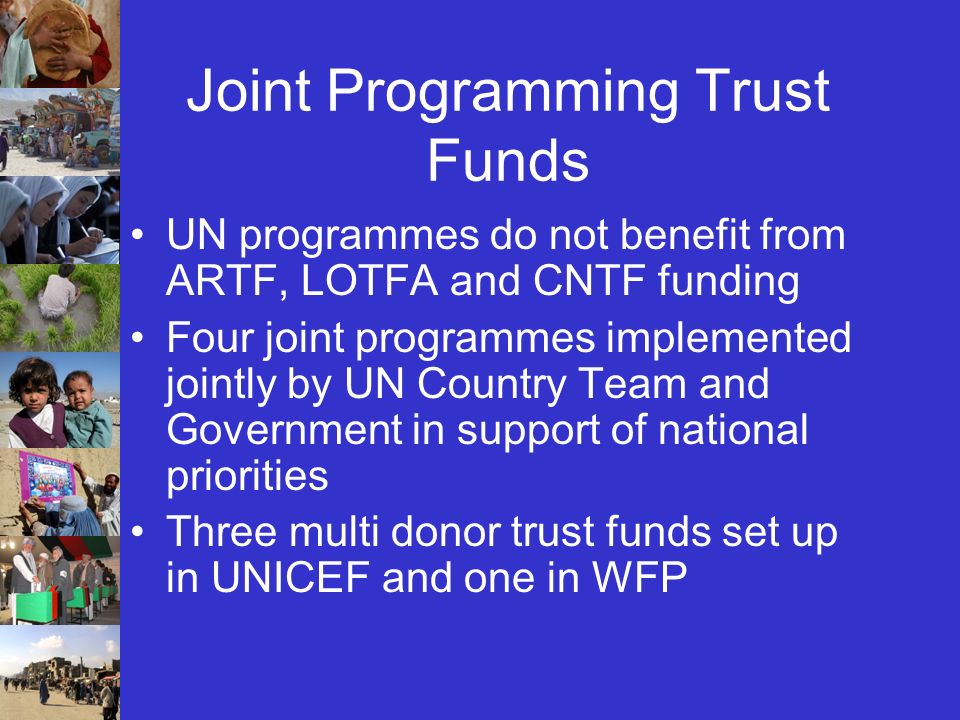 Joint Programming Trust Funds

• UN programmes do not benefit from ARTF, LOTFA and CNTF funding

• Four joint programmes implemented jointly by UN Country Team and Government in support of national priorities

• Three multi donor trust funds set up in UNICEF and one in WFP